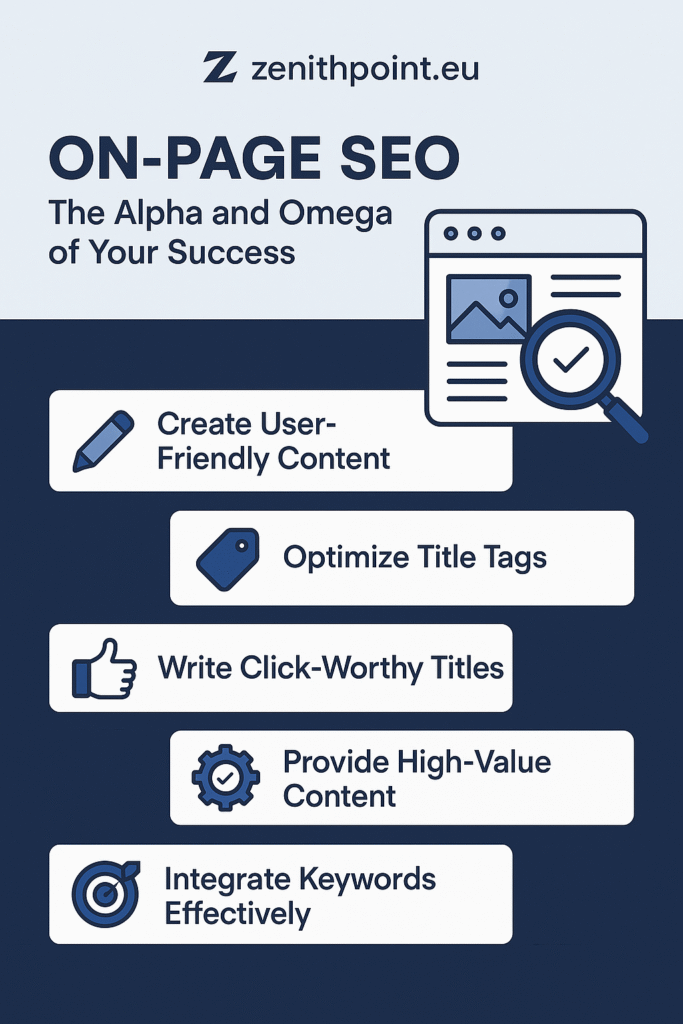 zenithpoint.eu

ON-PAGE SEO

The Alpha and Omega of Your Success

Create User-Friendly Content

Optimize Title Tags

Write Click-Worthy Titles

Provide High-Value Content

Integrate Keywords Effectively